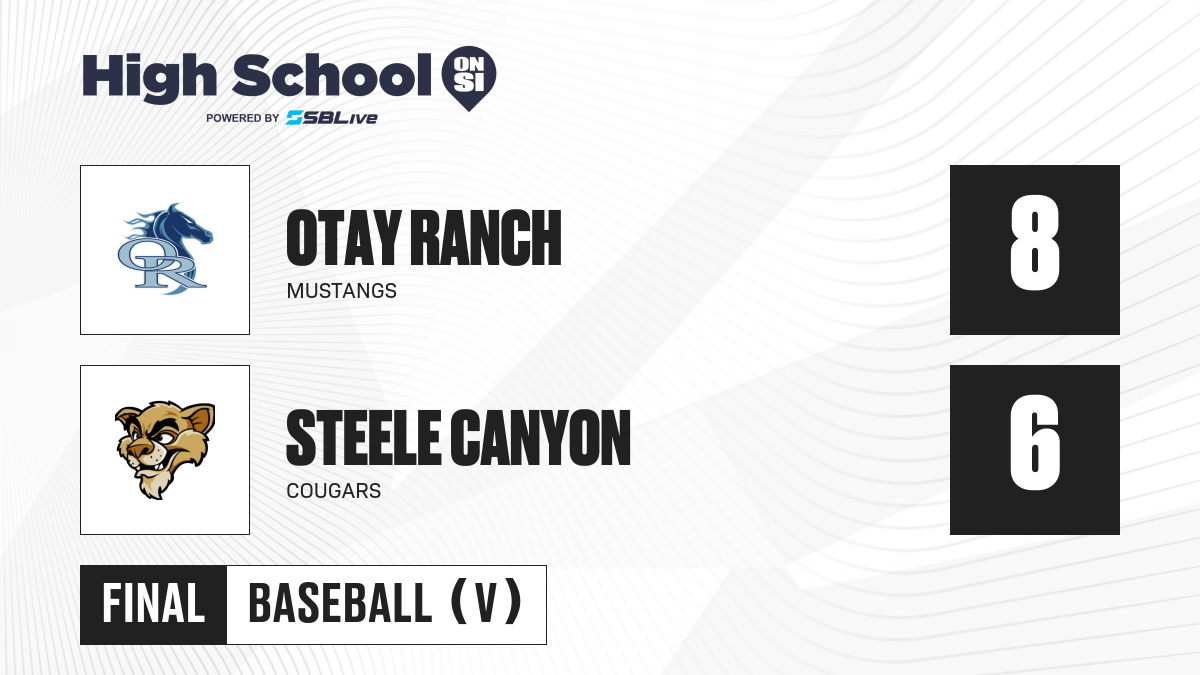 High School ON SI
POWERED BY SBLive

OR

OTAY RANCH
MUSTANGS

8

STEELE CANYON
COUGARS

6

FINAL BASEBALL (V)